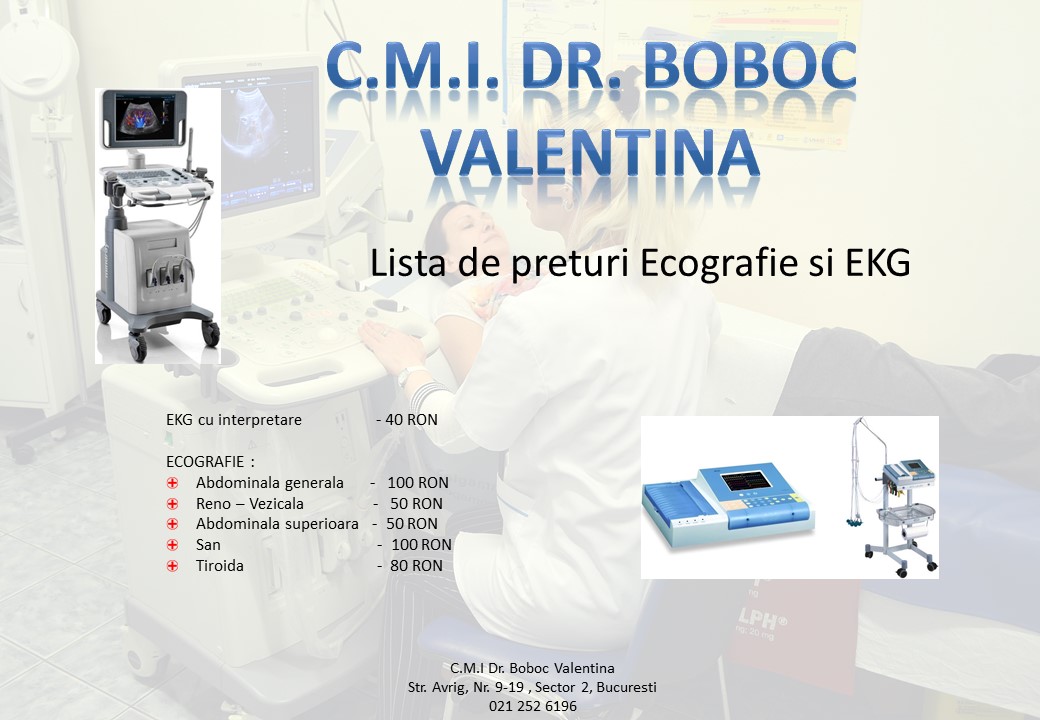 C.M.I. DR. BOBOC VALENTINA

Lista de preturi Ecografie si EKG

EKG cu interpretare - 40 RON

ECOGRAFIE :
Abdominala generala - 100 RON
Reno – Vezicala - 50 RON
Abdominala superioara - 50 RON
San - 100 RON
Tiroida - 80 RON

LPH

C.M.I Dr. Boboc Valentina
Str. Avrig, Nr. 9-19 , Sector 2, Bucuresti
021 252 6196